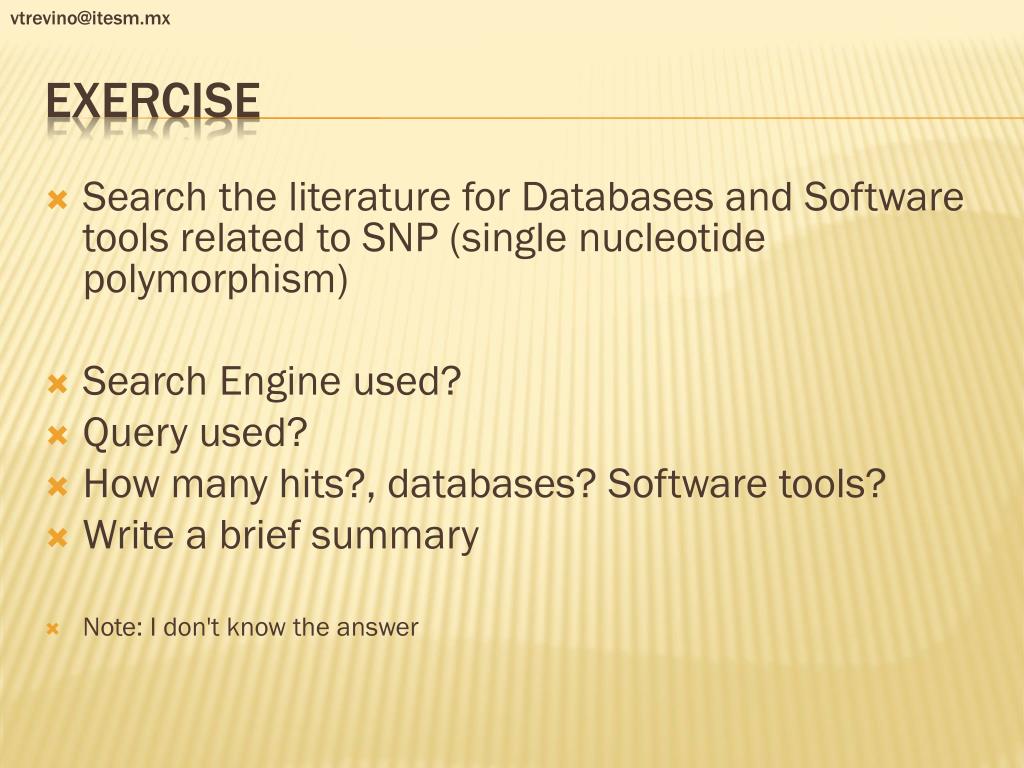 vtrevino@itesm.mx

EXERCISE

Search the literature for Databases and Software tools related to SNP (single nucleotide polymorphism)

Search Engine used?
Query used?
How many hits?, databases? Software tools?
Write a brief summary

Note: I don't know the answer